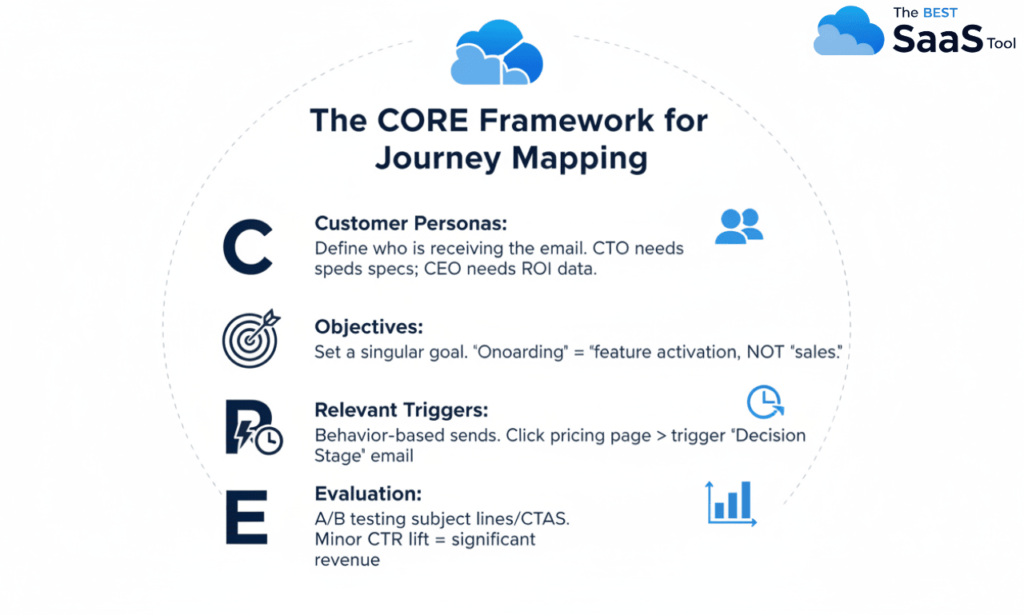 The BEST SaaS Tool

The CORE Framework for Journey Mapping

C

Customer Personas:
Define who is receiving the email. CTO needs speds specs; CEO needs ROI data.

Objectives:
Set a singular goal. "Onoarding" = "feature activation, NOT "sales."

R

Relevant Triggers:
Behavior-based sends. Click pricing page > trigger "Decision Stage" email

E

Evaluation:
A/B testing subject lines/CTAS.
Minor CTR lift = significant revenue